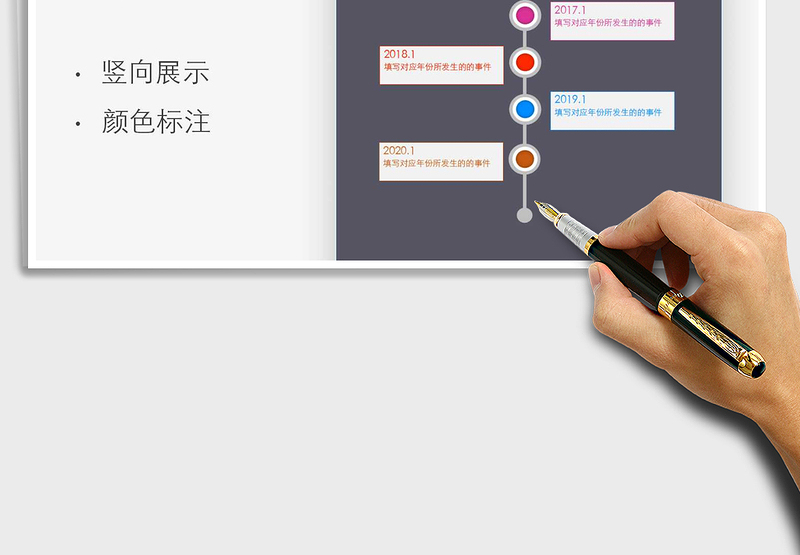 · 竖向展示

· 颜色标注

2017.1
填写对应年份所发生的的事件

2018.1
填写对应年份所发生的的事件

2019.1
填写对应年份所发生的的事件

2020.1
填写对应年份所发生的的事件